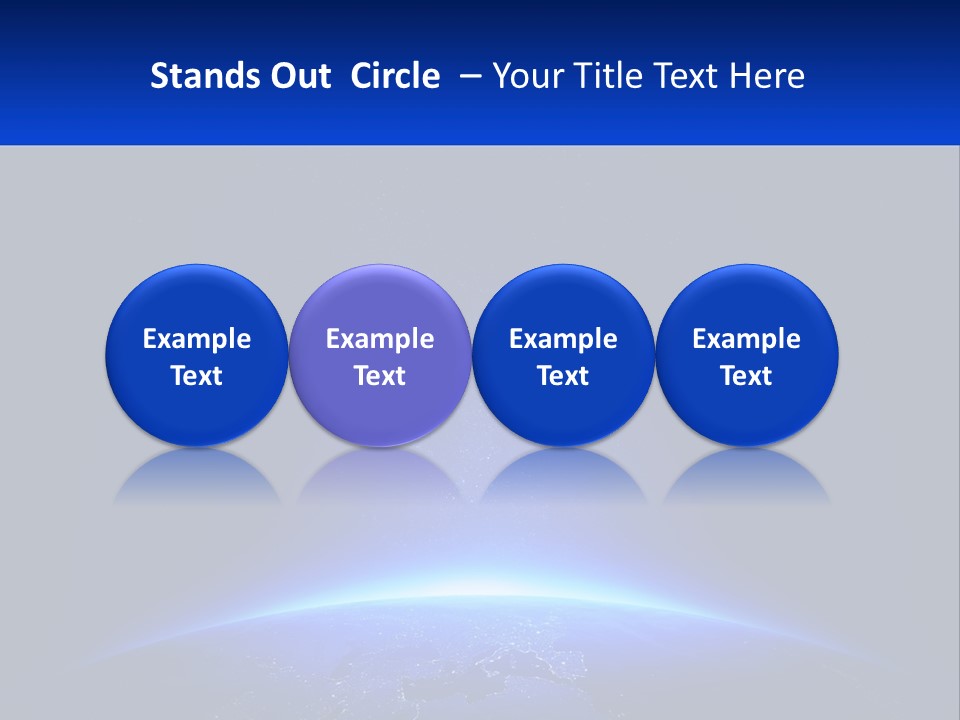 Stands Out Circle – Your Title Text Here

Example Text

Example Text

Example Text

Example Text